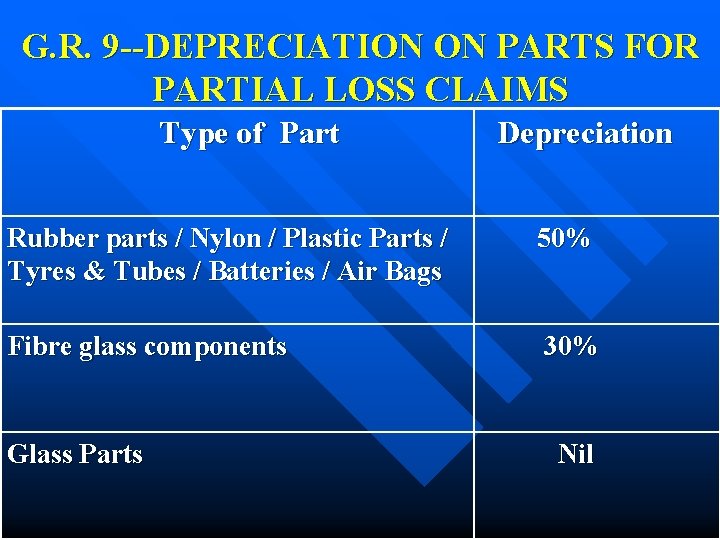 G.R. 9--DEPRECIATION ON PARTS FOR PARTIAL LOSS CLAIMS

| Type of Part | Depreciation |
|---|---|
| Rubber parts / Nylon / Plastic Parts / Tyres & Tubes / Batteries / Air Bags | 50% |
| Fibre glass components | 30% |
| Glass Parts | Nil |